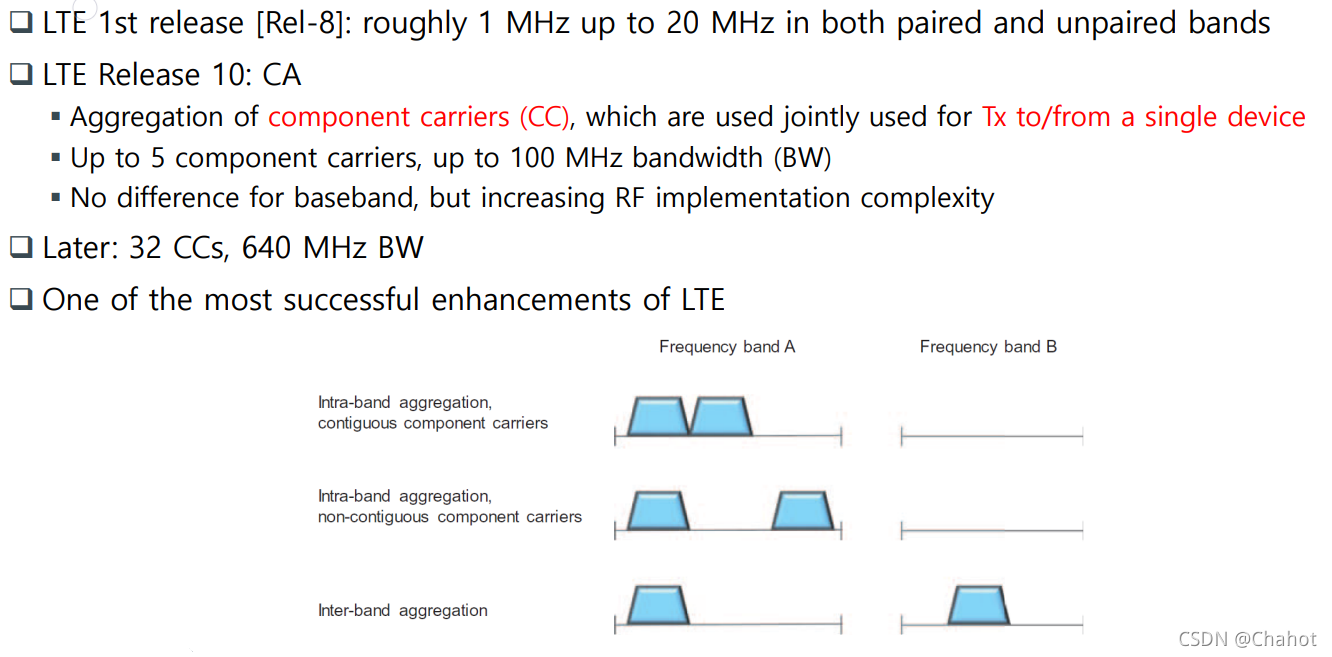 ❑ LTE 1st release [Rel-8]: roughly 1 MHz up to 20 MHz in both paired and unpaired bands

❑ LTE Release 10: CA

▪ Aggregation of component carriers (CC), which are used jointly used for Tx to/from a single device

▪ Up to 5 component carriers, up to 100 MHz bandwidth (BW)

▪ No difference for baseband, but increasing RF implementation complexity

❑ Later: 32 CCs, 640 MHz BW

❑ One of the most successful enhancements of LTE

Frequency band A

Frequency band B

Intra-band aggregation, contiguous component carriers

Intra-band aggregation, non-contiguous component carriers

Inter-band aggregation

CSDN @Chahot